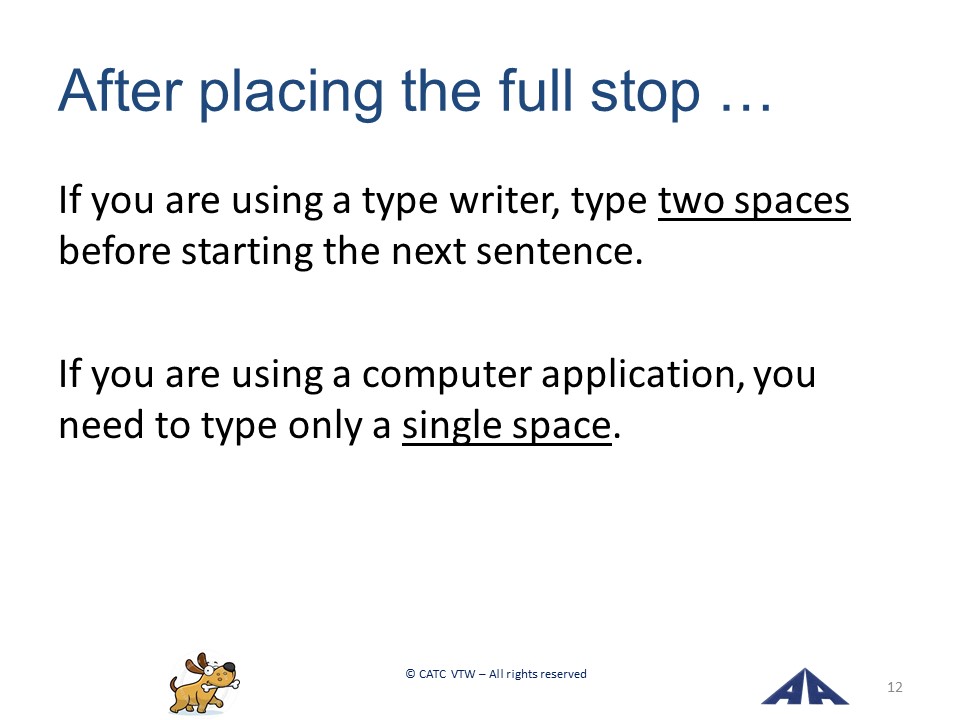 After placing the full stop …

If you are using a type writer, type two spaces before starting the next sentence.

If you are using a computer application, you need to type only a single space.

© CATC VTW – All rights reserved

12